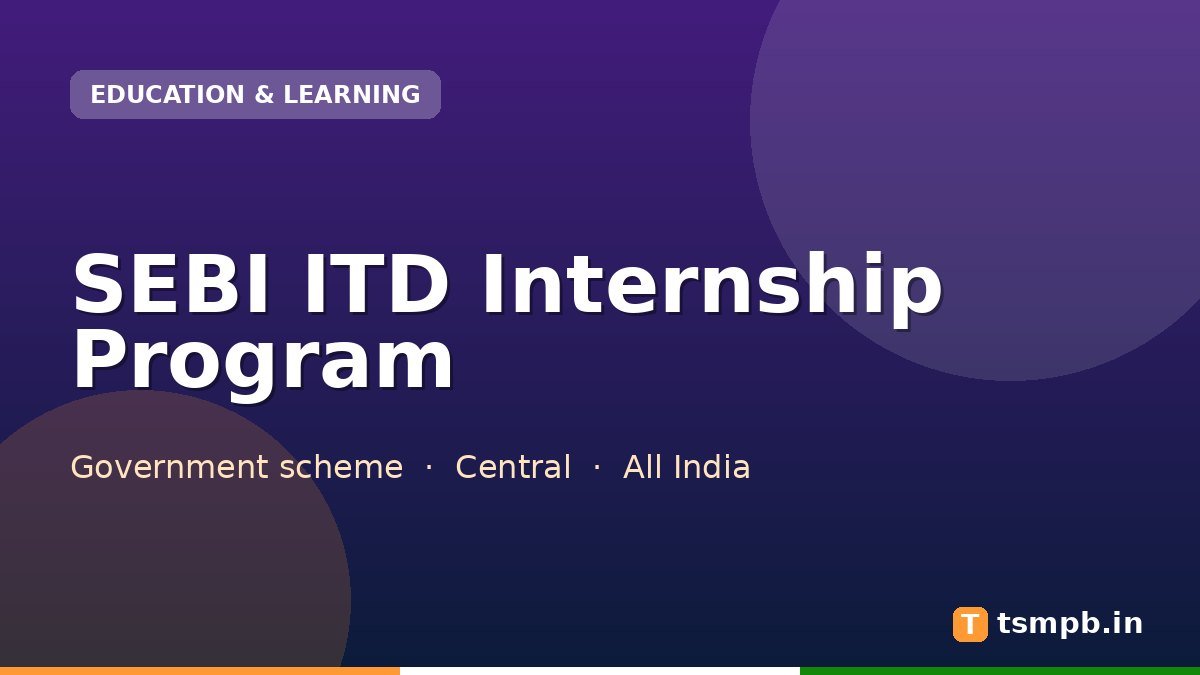 EDUCATION & LEARNING

SEBI ITD Internship Program

Government scheme · Central · All India

T tsmpb.in